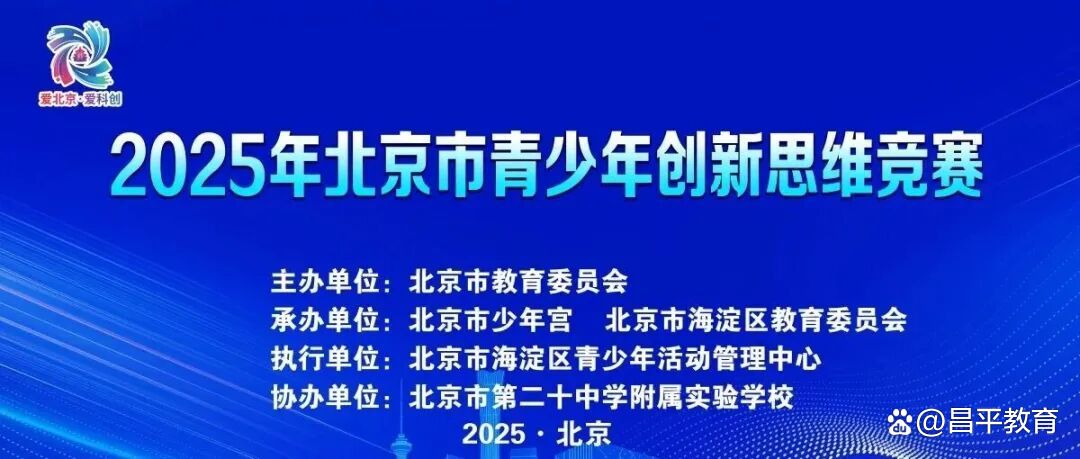 爱北京·爱科创

2025年北京市青少年创新思维竞赛

主办单位：北京市教育委员会
承办单位：北京市少年宫　北京市海淀区教育委员会
执行单位：北京市海淀区青少年活动管理中心
协办单位：北京市第二十中学附属实验学校

2025 · 北京

@昌平教育